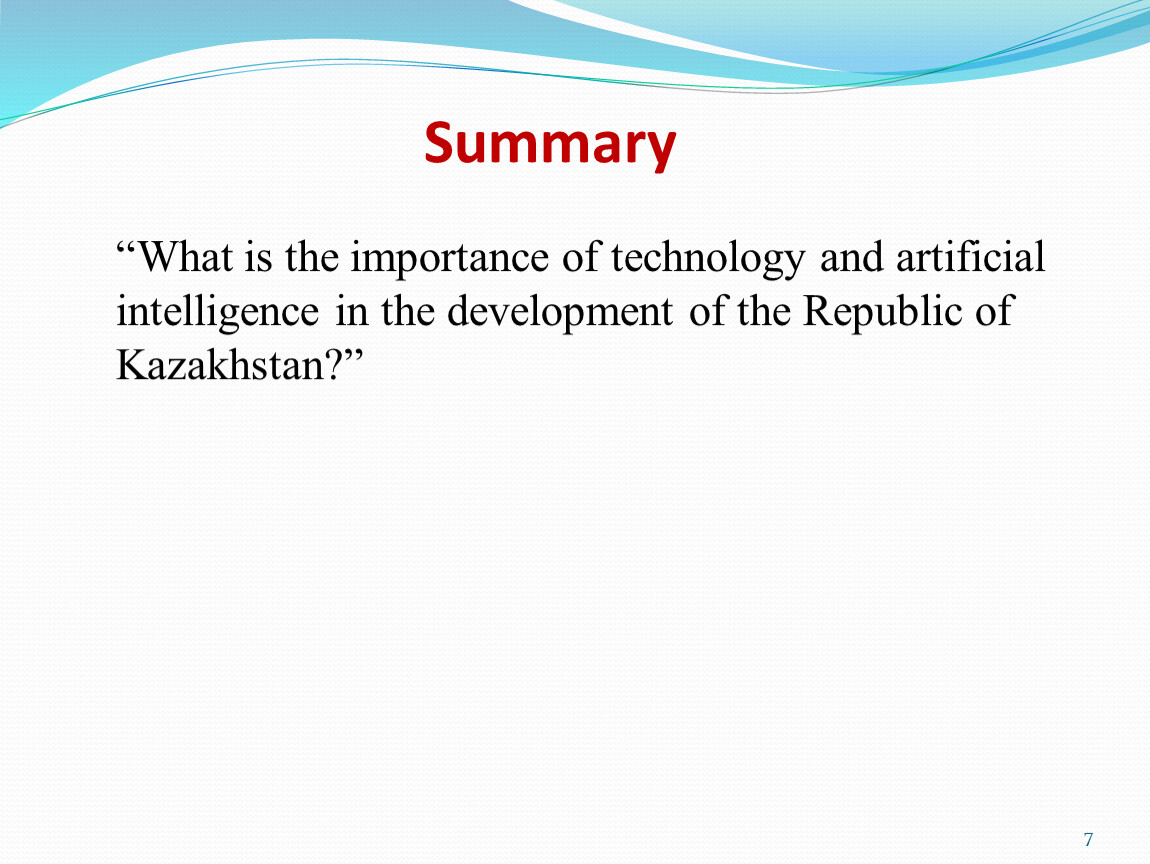 Summary

“What is the importance of technology and artificial intelligence in the development of the Republic of Kazakhstan?”

7